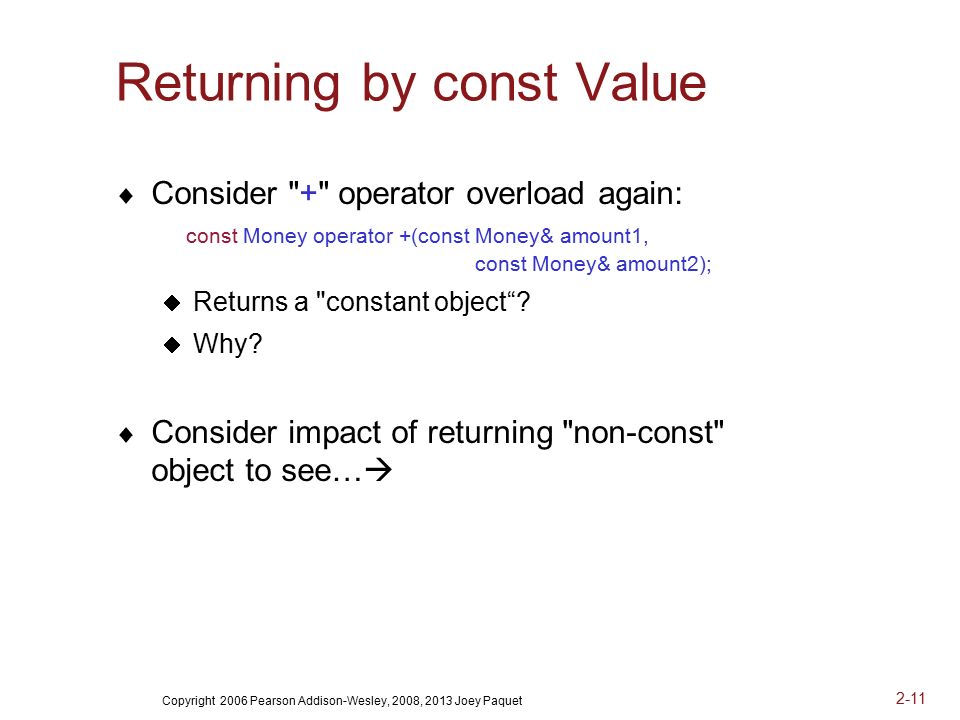 Returning by const Value

♦ Consider "+" operator overload again:

const Money operator +(const Money& amount1,
const Money& amount2);

◆ Returns a "constant object“?

◆ Why?

♦ Consider impact of returning "non-const" object to see…→

Copyright 2006 Pearson Addison-Wesley, 2008, 2013 Joey Paquet

2-11